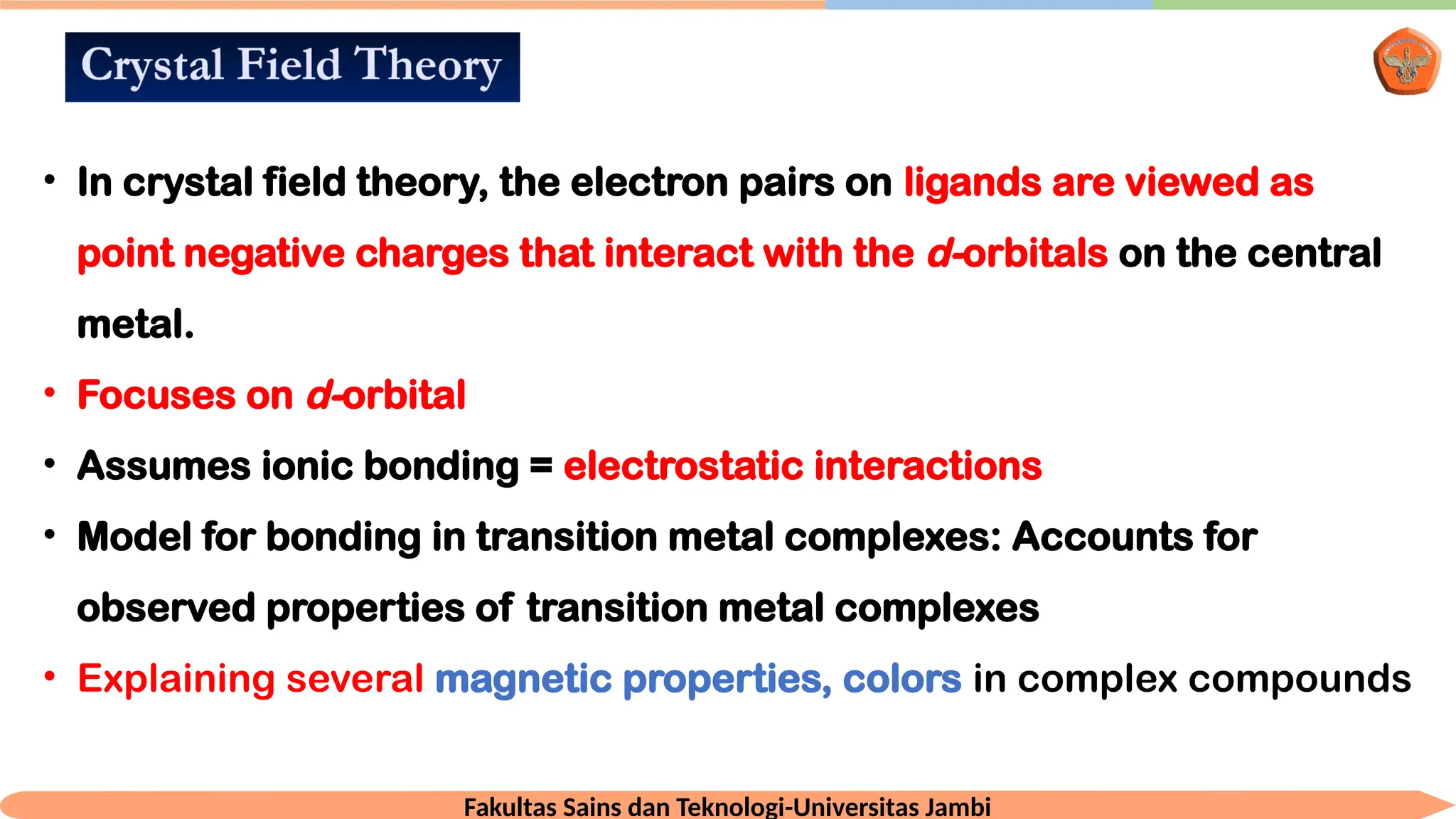 Crystal Field Theory

• In crystal field theory, the electron pairs on ligands are viewed as point negative charges that interact with the d-orbitals on the central metal.

• Focuses on d-orbital

• Assumes ionic bonding = electrostatic interactions

• Model for bonding in transition metal complexes: Accounts for observed properties of transition metal complexes

• Explaining several magnetic properties, colors in complex compounds

Fakultas Sains dan Teknologi-Universitas Jambi